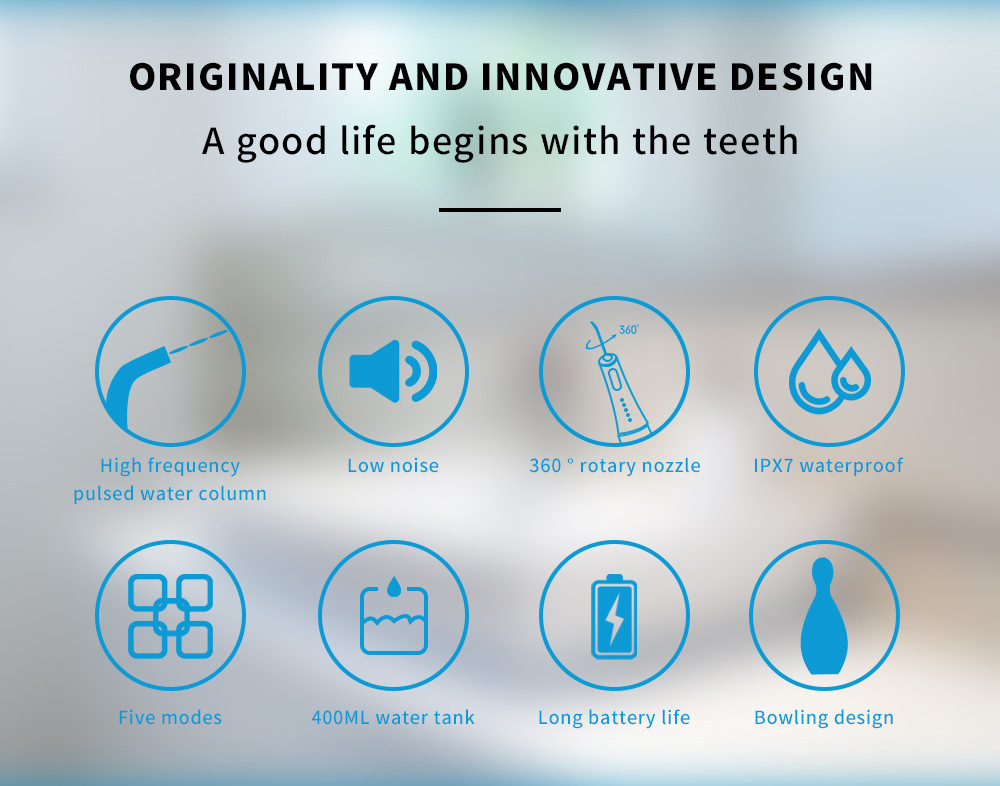 ORIGINALITY AND INNOVATIVE DESIGN

A good life begins with the teeth

360°

High frequency pulsed water column

Low noise

360 ° rotary nozzle

IPX7 waterproof

Five modes

400ML water tank

Long battery life

Bowling design